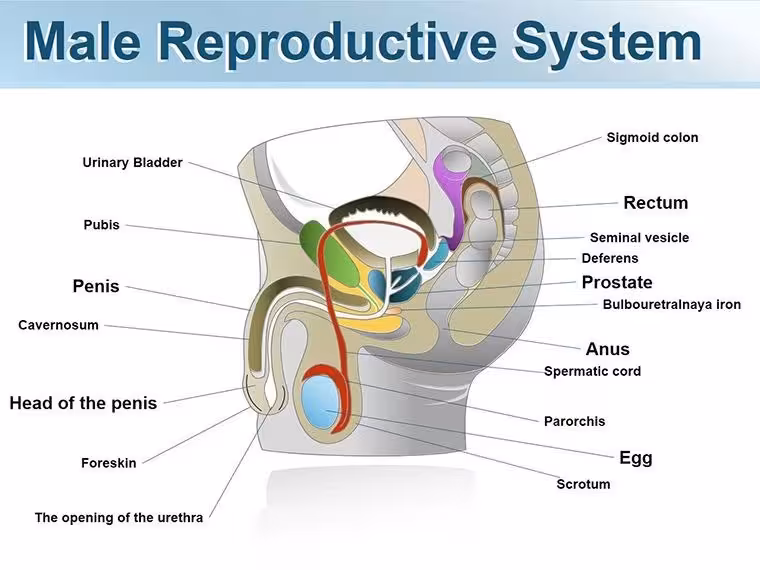 Male Reproductive System

Urinary Bladder

Pubis

Penis

Cavernosum

Head of the penis

Foreskin

The opening of the urethra

Sigmoid colon

Rectum

Seminal vesicle

Deferens

Prostate

Bulbouretralnaya iron

Anus

Spermatic cord

Parorchis

Egg

Scrotum